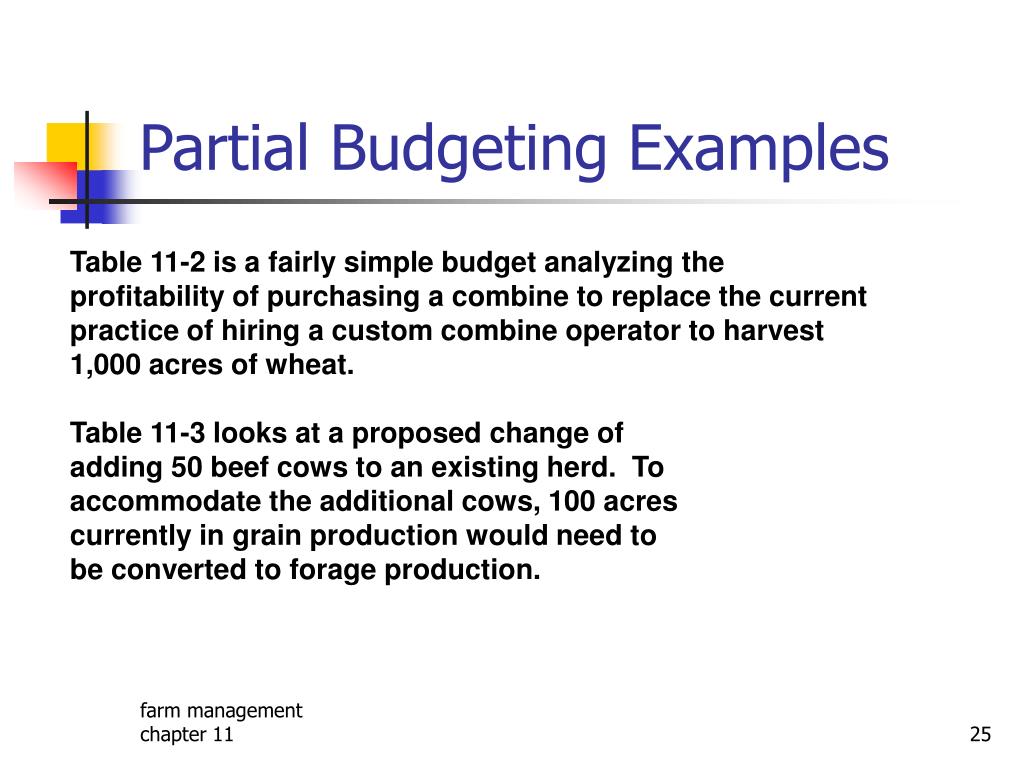 Partial Budgeting Examples

Table 11-2 is a fairly simple budget analyzing the profitability of purchasing a combine to replace the current practice of hiring a custom combine operator to harvest 1,000 acres of wheat.

Table 11-3 looks at a proposed change of adding 50 beef cows to an existing herd. To accommodate the additional cows, 100 acres currently in grain production would need to be converted to forage production.

farm management
chapter 11

25